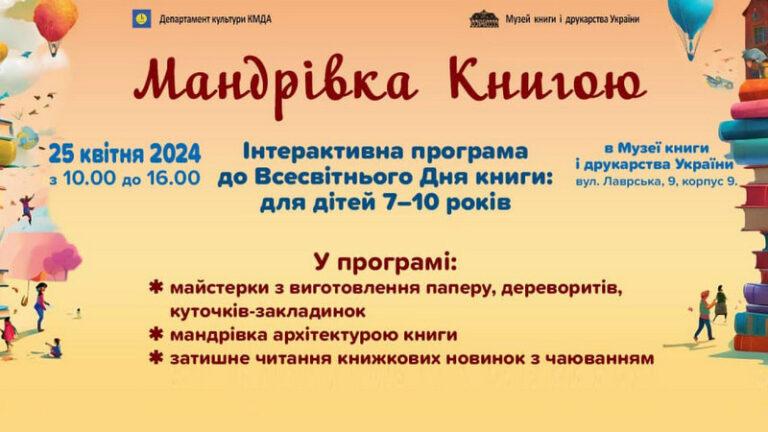 Департамент культури КМДА

Музей книги і друкарства України

Мандрівка Книгою

25 квітня 2024
з 10.00 до 16.00

Інтерактивна програма
до Всесвітнього Дня книги:
для дітей 7–10 років

в Музеї книги
і друкарства України
вул. Лаврська, 9, корпус 9.

У програмі:

✱ майстерки з виготовлення паперу, дереворитів, куточків-закладинок
✱ мандрівка архітектурою книги
✱ затишне читання книжкових новинок з чаюванням